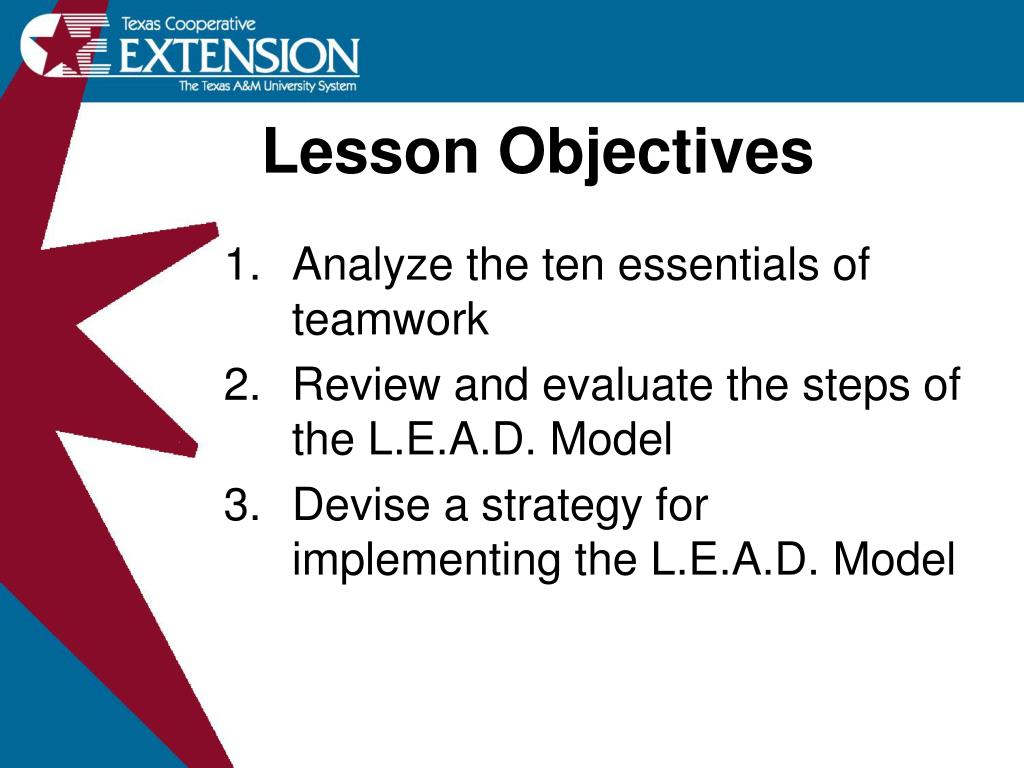 Texas Cooperative
EXTENSION
The Texas A&M University System

Lesson Objectives

1. Analyze the ten essentials of teamwork
2. Review and evaluate the steps of the L.E.A.D. Model
3. Devise a strategy for implementing the L.E.A.D. Model